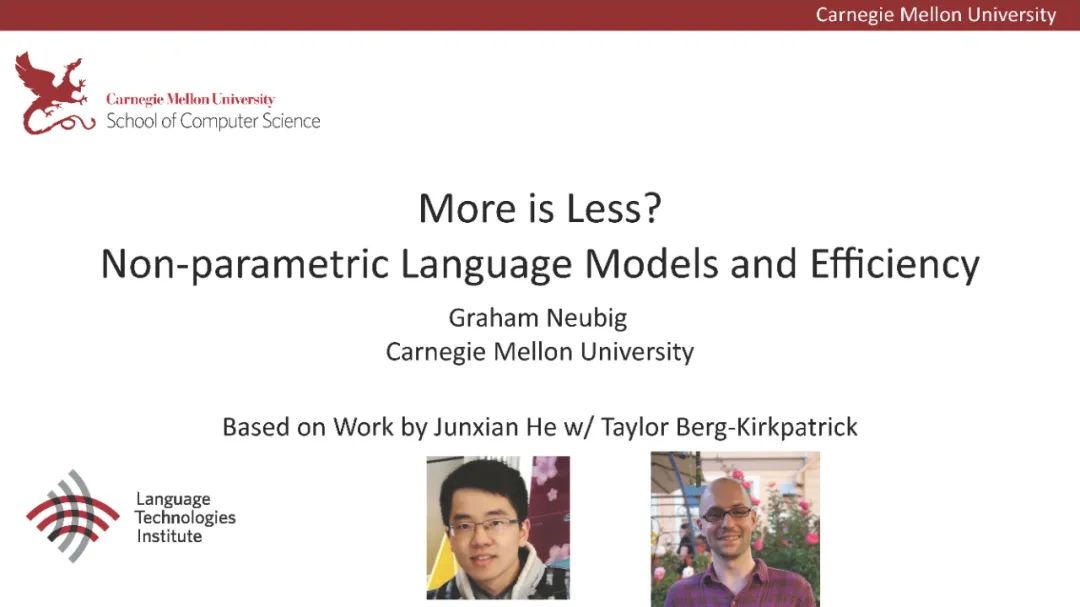 Carnegie Mellon University

Carnegie Mellon University
School of Computer Science

More is Less?
Non-parametric Language Models and Efficiency

Graham Neubig
Carnegie Mellon University

Based on Work by Junxian He w/ Taylor Berg-Kirkpatrick

Language
Technologies
Institute